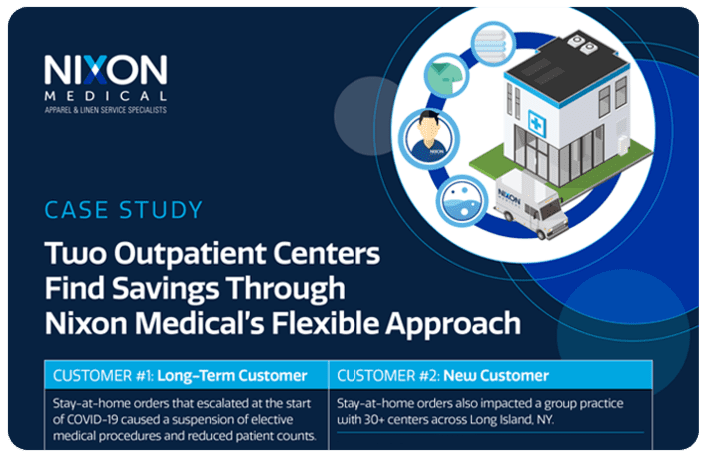 NIXON
MEDICAL
APPAREL & LINEN SERVICE SPECIALISTS

NIXON

NIXON

CASE STUDY

Two Outpatient Centers Find Savings Through Nixon Medical's Flexible Approach

| CUSTOMER #1: Long-Term Customer | CUSTOMER #2: New Customer |
|---|---|
| Stay-at-home orders that escalated at the start of COVID-19 caused a suspension of elective medical procedures and reduced patient counts. | Stay-at-home orders also impacted a group practice with 30+ centers across Long Island, NY. |